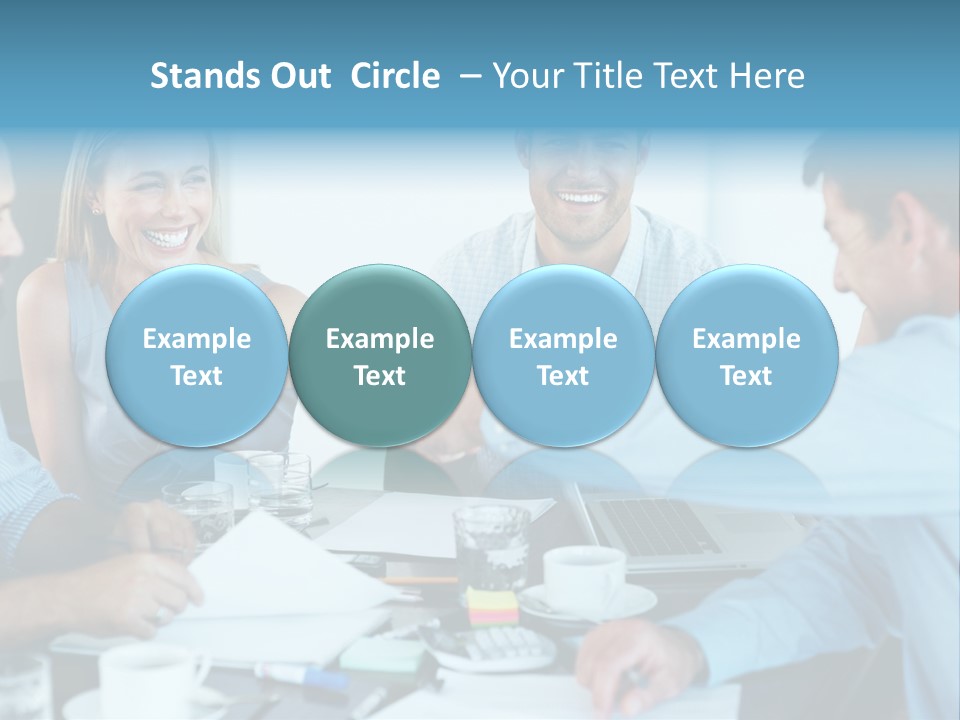 Stands Out Circle – Your Title Text Here

Example Text

Example Text

Example Text

Example Text